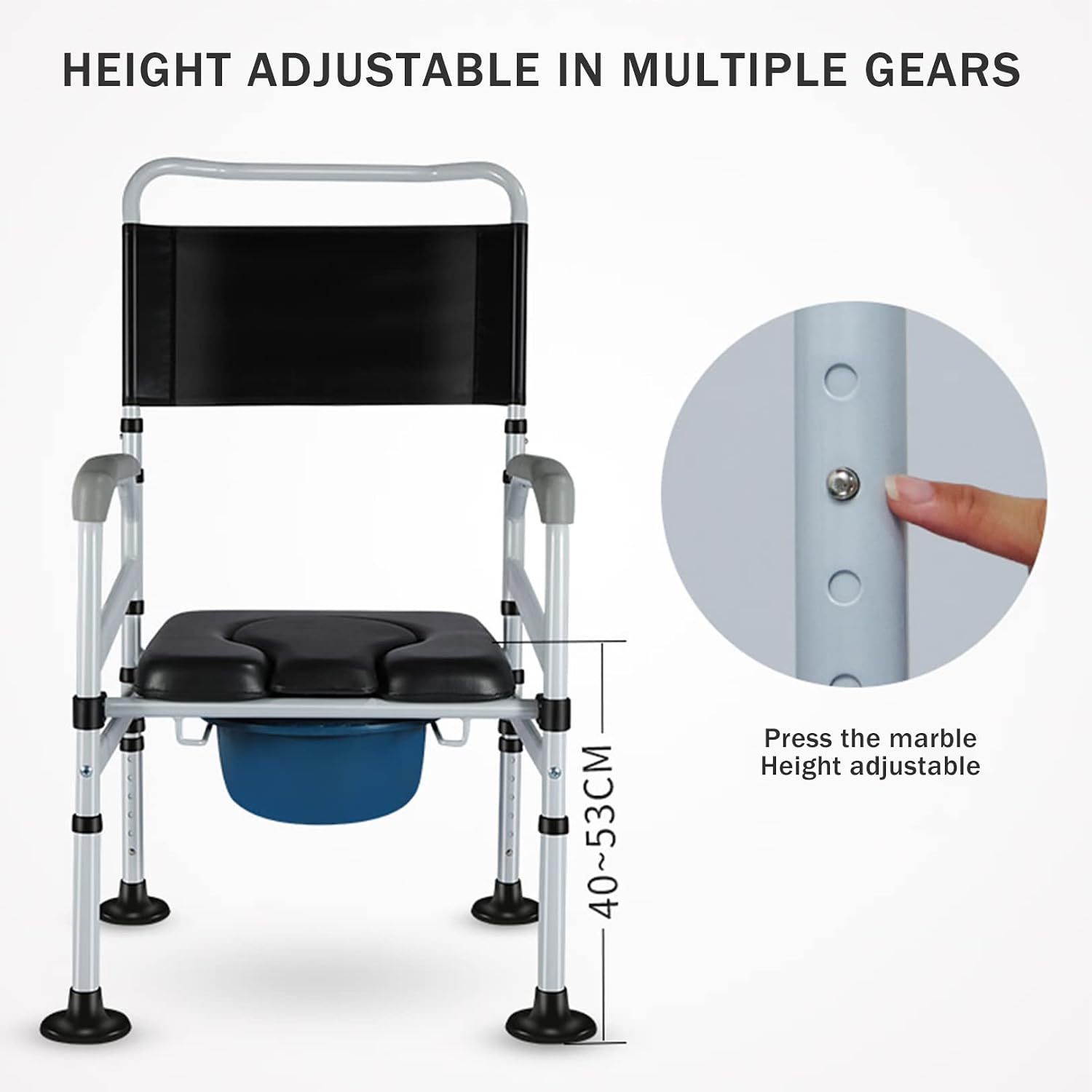 HEIGHT ADJUSTABLE IN MULTIPLE GEARS

40~53CM

Press the marble
Height adjustable